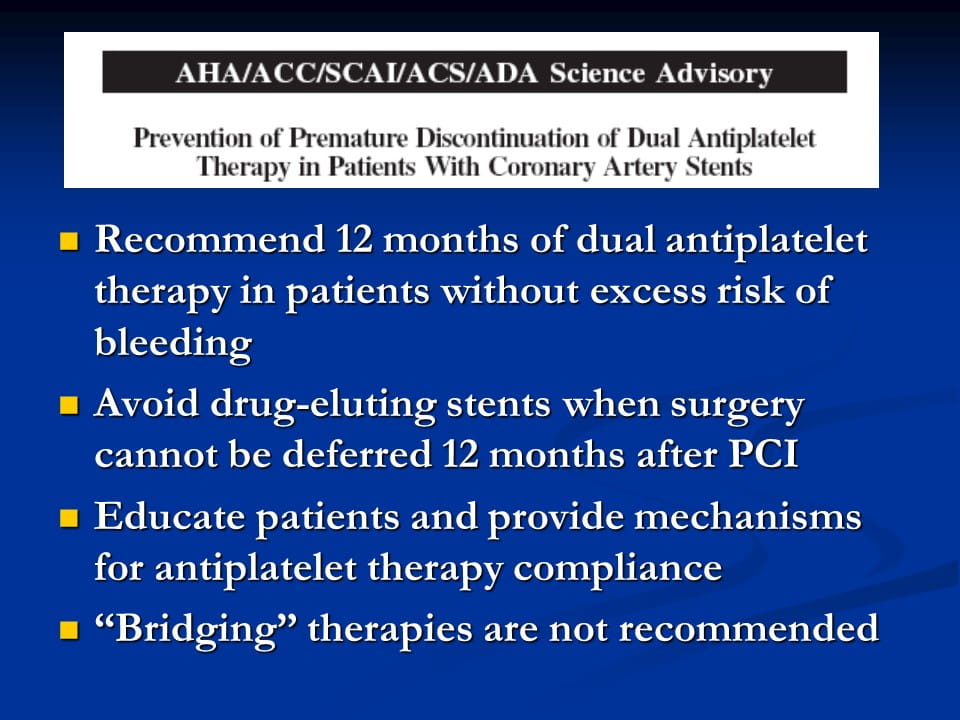 AHA/ACC/SCAI/ACS/ADA Science Advisory

Prevention of Premature Discontinuation of Dual Antiplatelet Therapy in Patients With Coronary Artery Stents

- Recommend 12 months of dual antiplatelet therapy in patients without excess risk of bleeding
- Avoid drug-eluting stents when surgery cannot be deferred 12 months after PCI
- Educate patients and provide mechanisms for antiplatelet therapy compliance
- “Bridging” therapies are not recommended